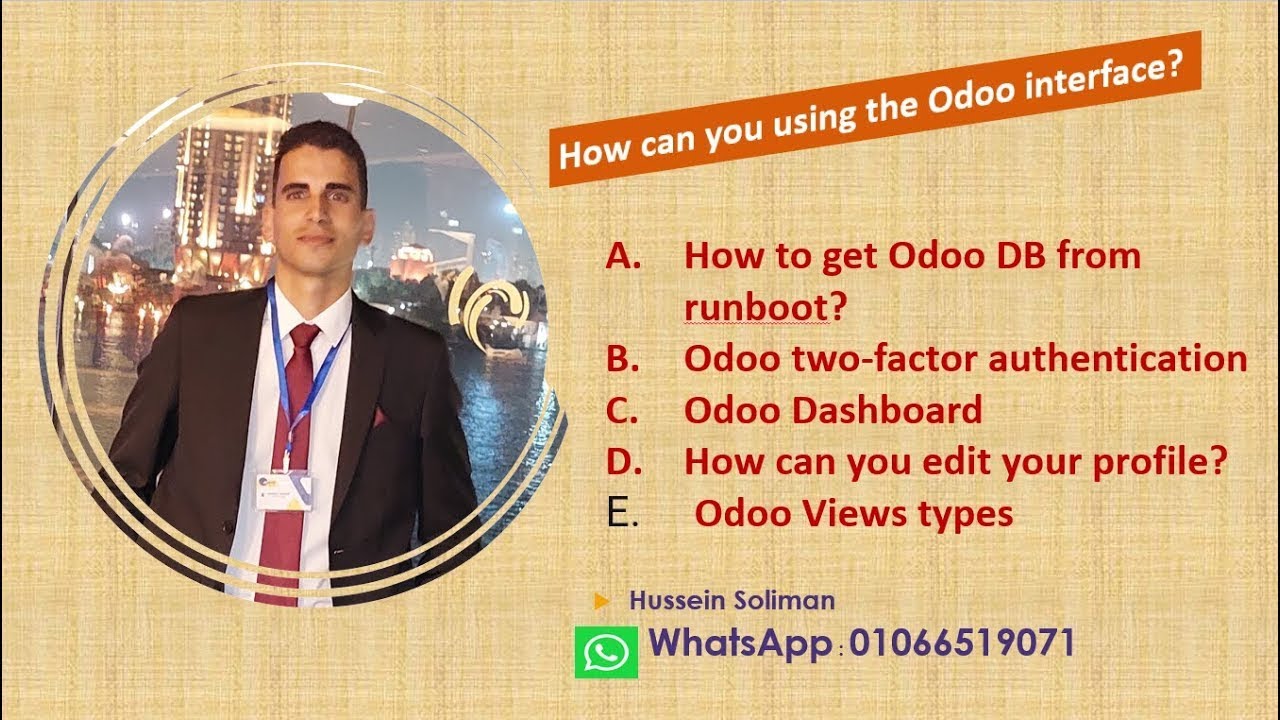 How can you using the Odoo interface?

A. How to get Odoo DB from runboot?
B. Odoo two-factor authentication
C. Odoo Dashboard
D. How can you edit your profile?
E. Odoo Views types

Hussein Soliman

WhatsApp : 01066519071